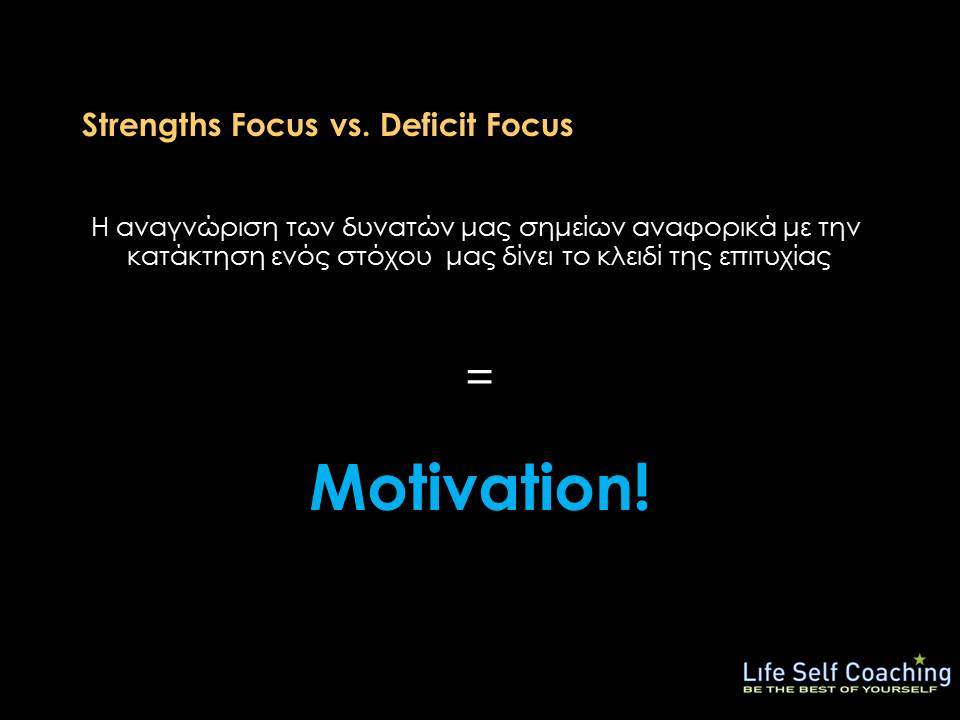 Strengths Focus vs. Deficit Focus

Η αναγνώριση των δυνατών μας σημείων αναφορικά με την κατάκτηση ενός στόχου μας δίνει το κλειδί της επιτυχίας

=

Motivation!

Life Self Coaching
BE THE BEST OF YOURSELF